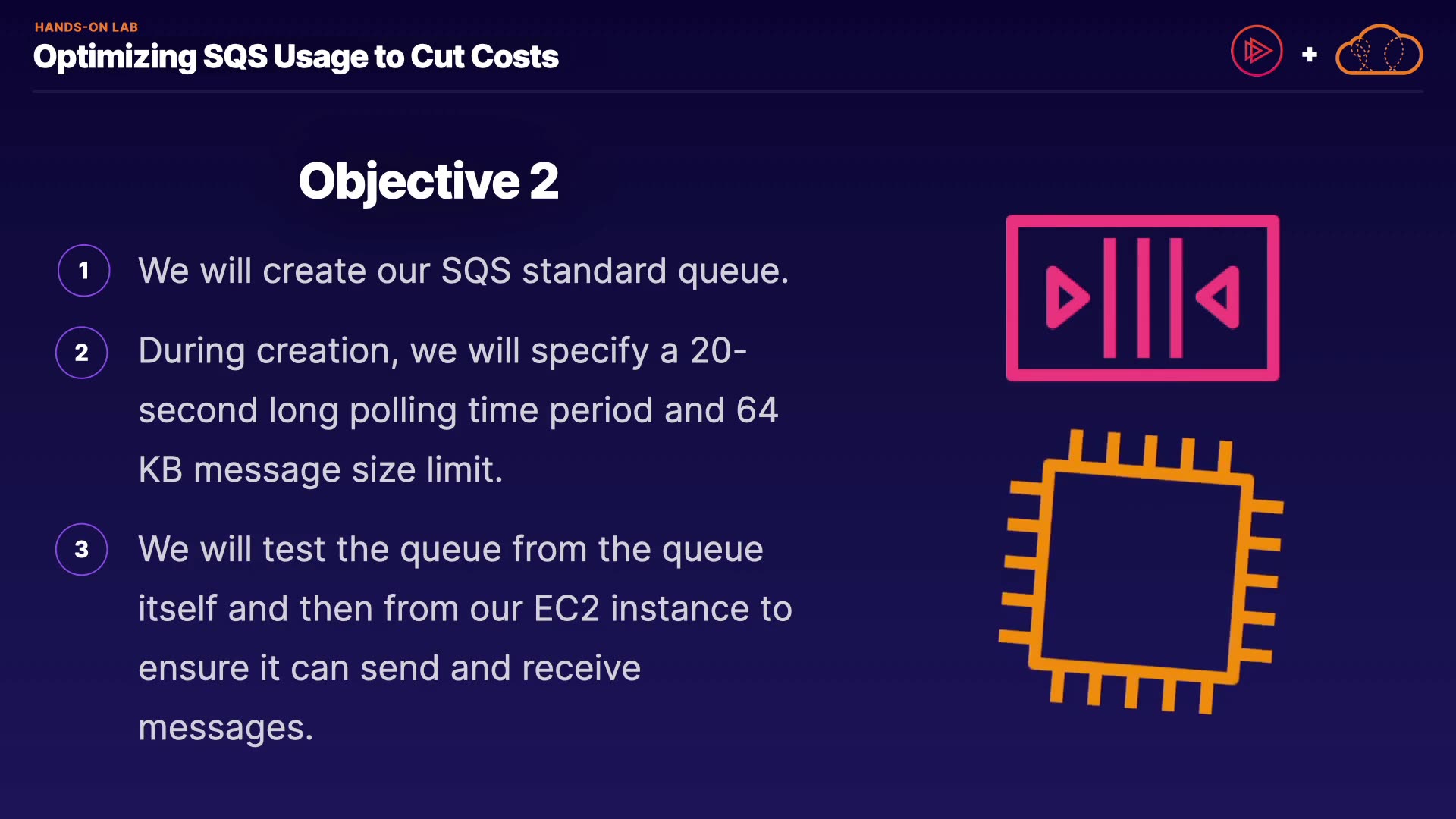 HANDS-ON LAB
Optimizing SQS Usage to Cut Costs

+

Objective 2

1 We will create our SQS standard queue.

2 During creation, we will specify a 20-second long polling time period and 64 KB message size limit.

3 We will test the queue from the queue itself and then from our EC2 instance to ensure it can send and receive messages.